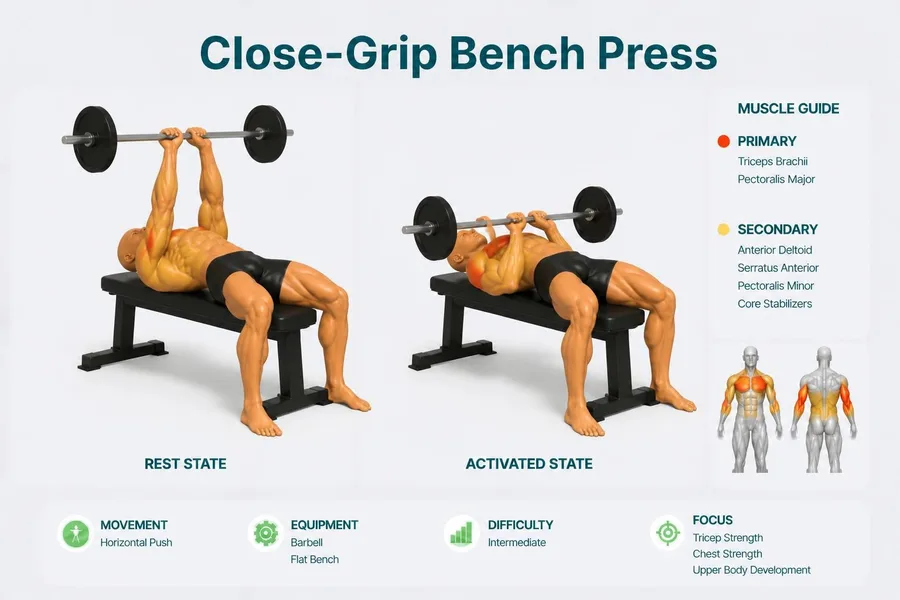 Close-Grip Bench Press

REST STATE

ACTIVATED STATE

MUSCLE GUIDE

PRIMARY
Triceps Brachii
Pectoralis Major

SECONDARY
Anterior Deltoid
Serratus Anterior
Pectoralis Minor
Core Stabilizers

MOVEMENT
Horizontal Push

EQUIPMENT
Barbell
Flat Bench

DIFFICULTY
Intermediate

FOCUS
Tricep Strength
Chest Strength
Upper Body Development